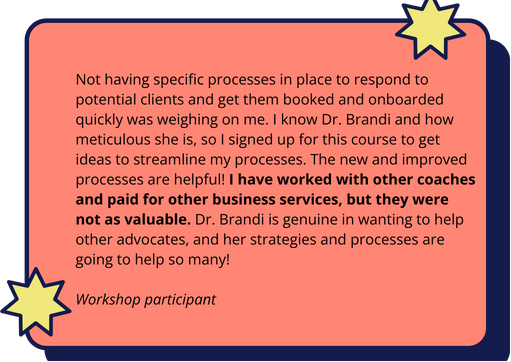 Not having specific processes in place to respond to potential clients and get them booked and onboarded quickly was weighing on me. I know Dr. Brandi and how meticulous she is, so I signed up for this course to get ideas to streamline my processes. The new and improved processes are helpful! I have worked with other coaches and paid for other business services, but they were not as valuable. Dr. Brandi is genuine in wanting to help other advocates, and her strategies and processes are going to help so many!

Workshop participant